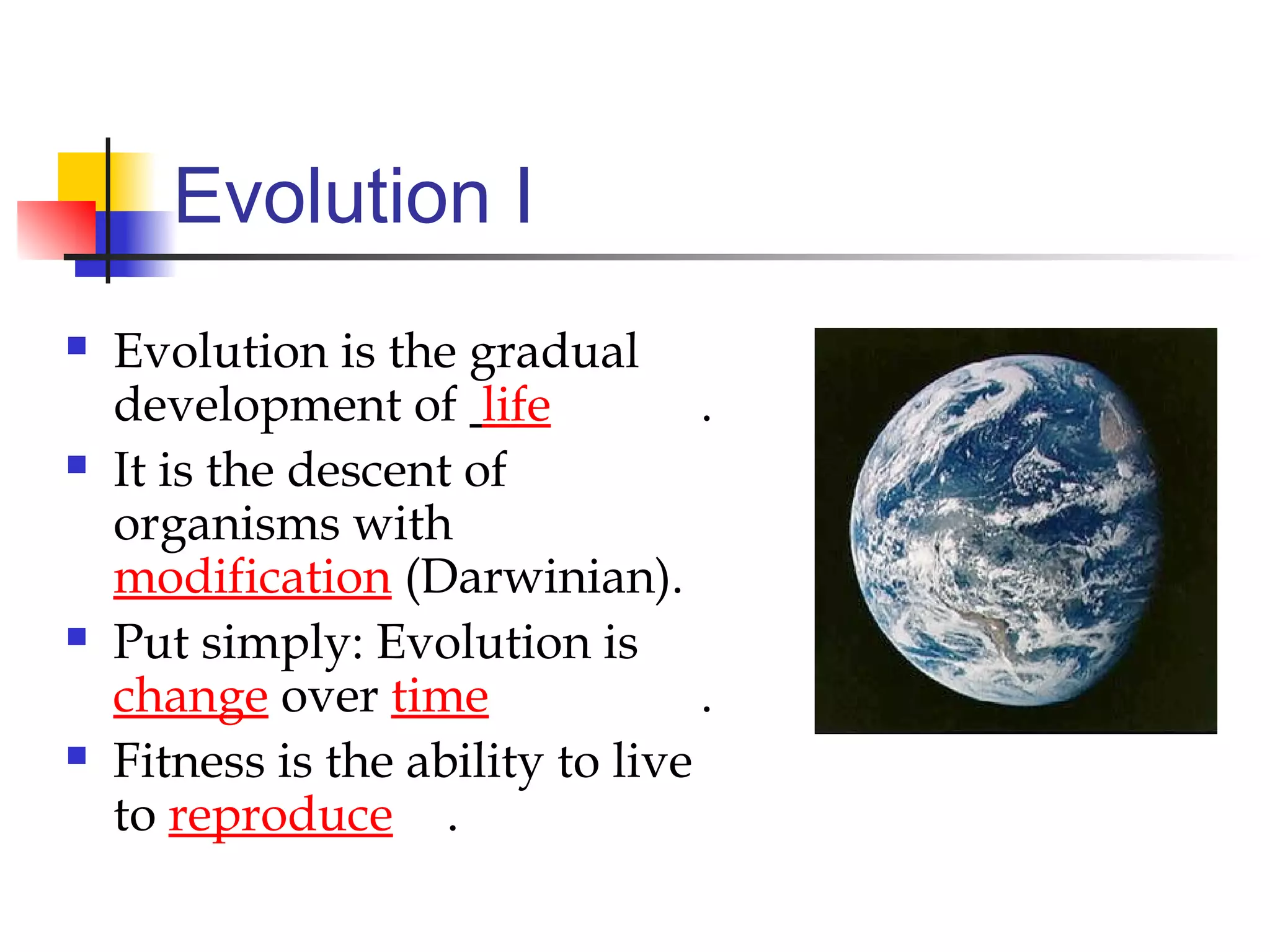 Evolution I

- Evolution is the gradual development of _life .
- It is the descent of organisms with modification (Darwinian).
- Put simply: Evolution is change over time .
- Fitness is the ability to live to reproduce .